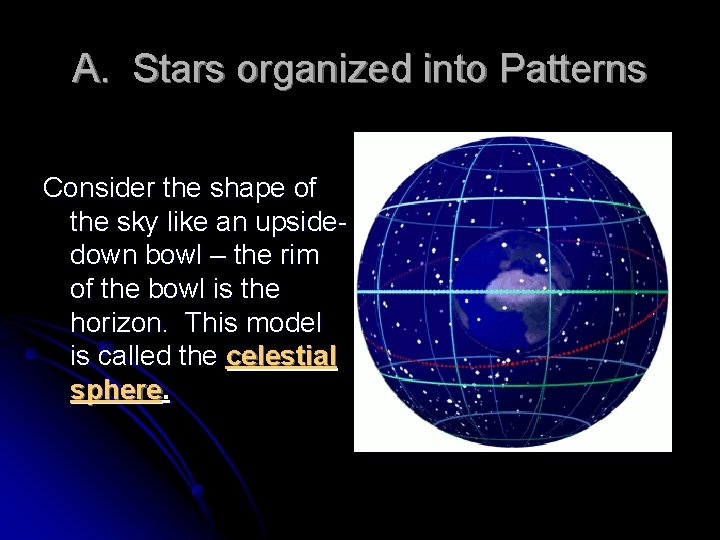 A. Stars organized into Patterns

Consider the shape of the sky like an upside-down bowl – the rim of the bowl is the horizon. This model is called the celestial sphere.